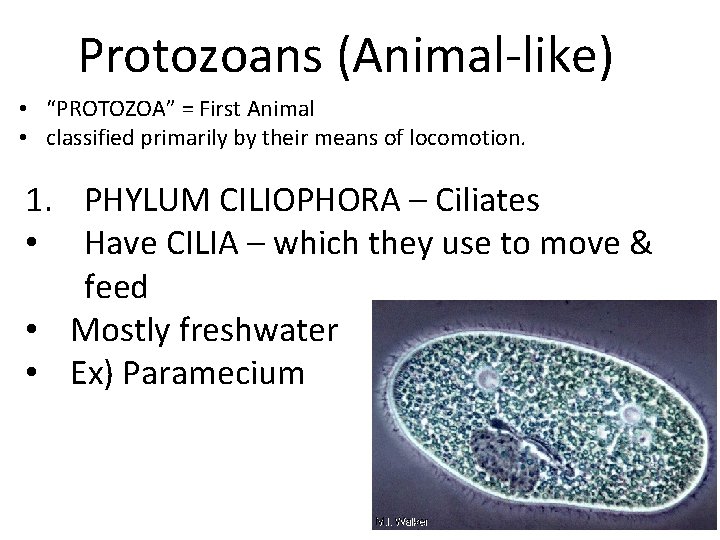 Protozoans (Animal-like)

• "PROTOZOA" = First Animal
• classified primarily by their means of locomotion.

1. PHYLUM CILIOPHORA – Ciliates
• Have CILIA – which they use to move & feed
• Mostly freshwater
• Ex) Paramecium

M.I. Walker